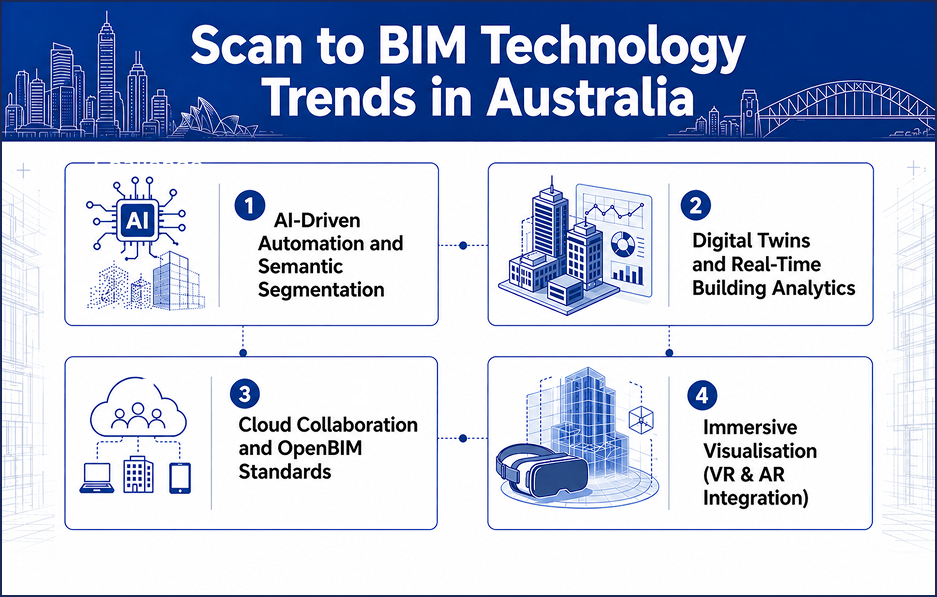 Scan to BIM Technology Trends in Australia

AI

1 AI-Driven Automation and Semantic Segmentation

2 Digital Twins and Real-Time Building Analytics

3 Cloud Collaboration and OpenBIM Standards

4 Immersive Visualisation (VR & AR Integration)